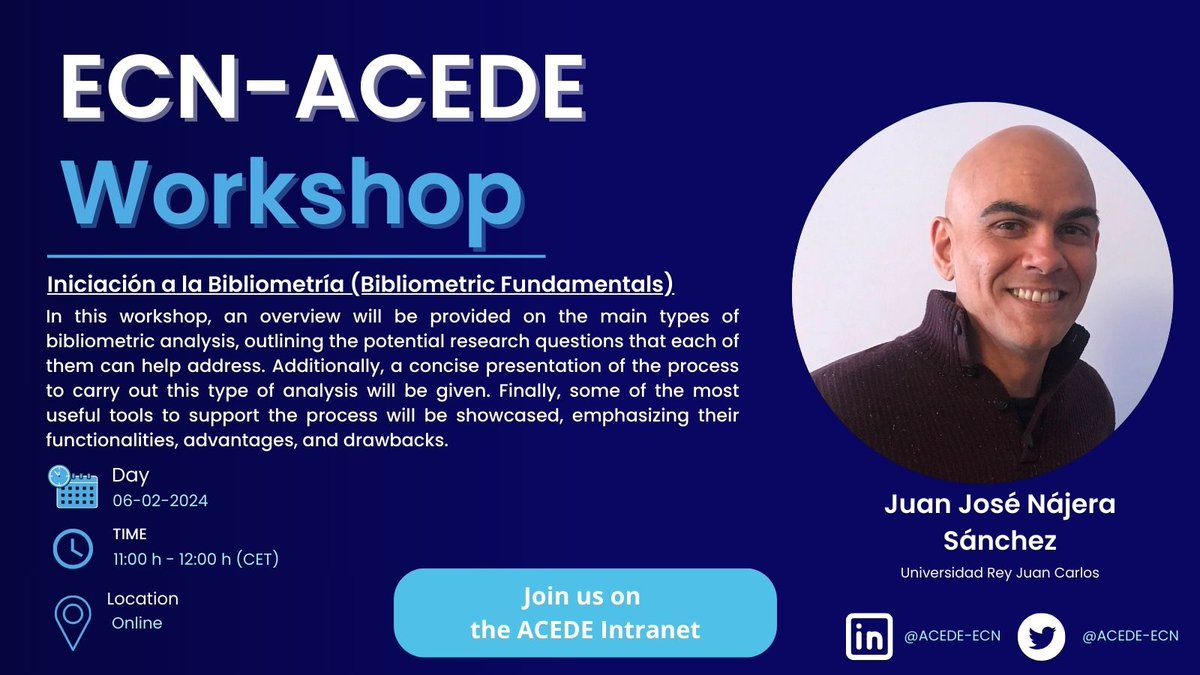 ECN-ACEDE
Workshop

Iniciación a la Bibliometría (Bibliometric Fundamentals)

In this workshop, an overview will be provided on the main types of bibliometric analysis, outlining the potential research questions that each of them can help address. Additionally, a concise presentation of the process to carry out this type of analysis will be given. Finally, some of the most useful tools to support the process will be showcased, emphasizing their functionalities, advantages, and drawbacks.

Day
06-02-2024

TIME
11:00 h - 12:00 h (CET)

Location
Online

Join us on the ACEDE Intranet

Juan José Nájera Sánchez
Universidad Rey Juan Carlos

in @ACEDE-ECN
@ACEDE-ECN